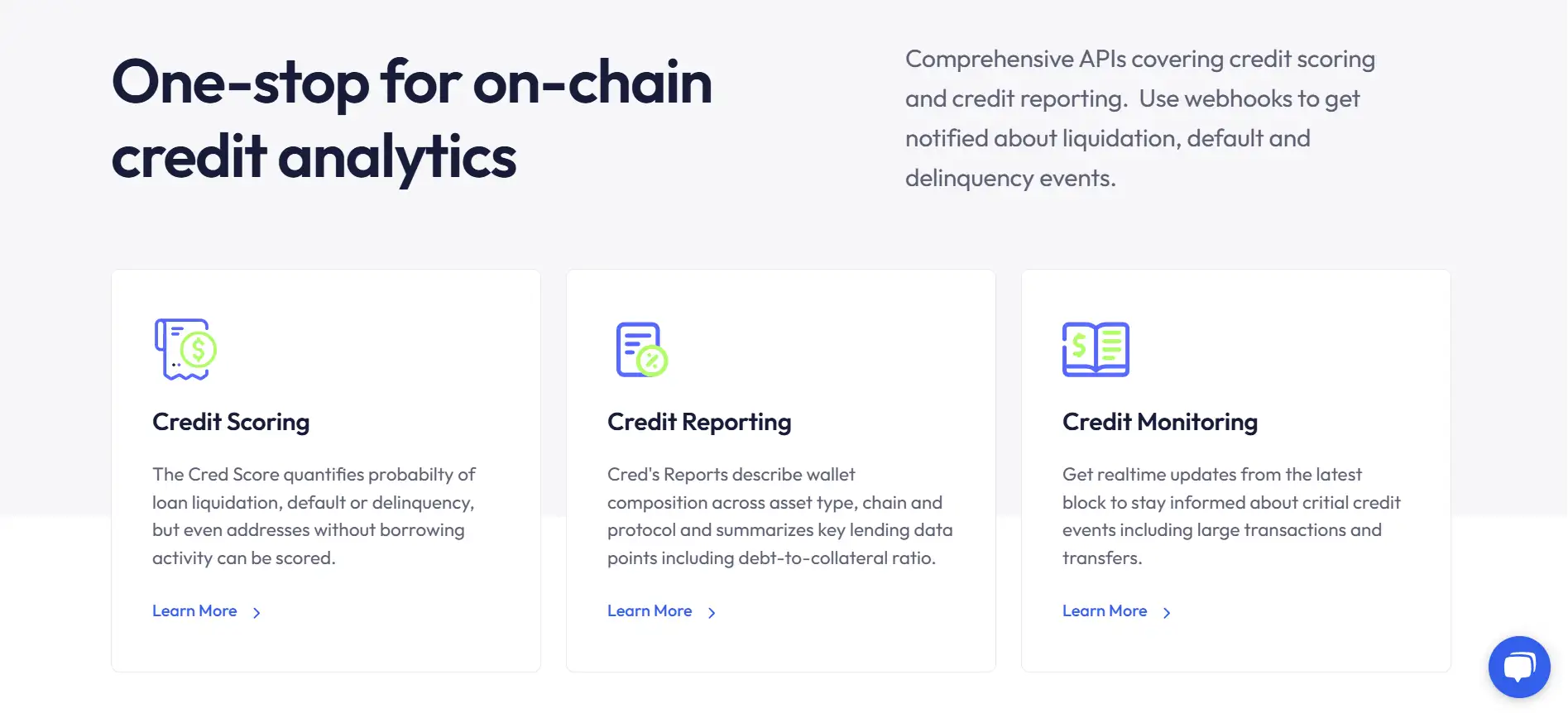 One-stop for on-chain credit analytics

Comprehensive APIs covering credit scoring and credit reporting. Use webhooks to get notified about liquidation, default and delinquency events.

Credit Scoring

The Cred Score quantifies probabilty of loan liquidation, default or delinquency, but even addresses without borrowing activity can be scored.

Learn More

Credit Reporting

Cred's Reports describe wallet composition across asset type, chain and protocol and summarizes key lending data points including debt-to-collateral ratio.

Learn More

Credit Monitoring

Get realtime updates from the latest block to stay informed about critial credit events including large transactions and transfers.

Learn More